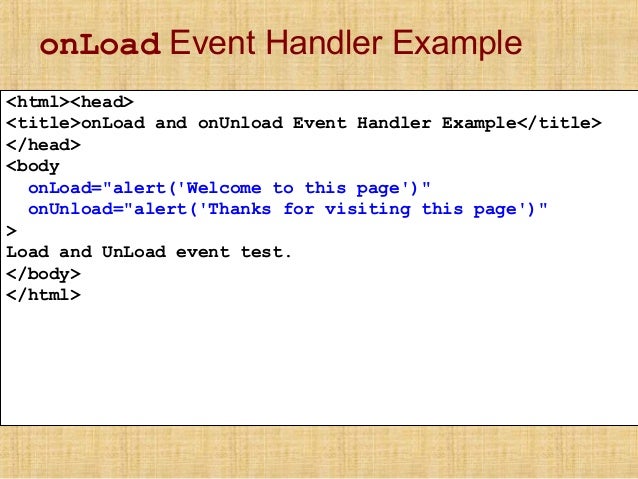 onLoad Event Handler Example

<html><head>
<title>onLoad and onUnload Event Handler Example</title>
</head>
<body
  onLoad="alert('Welcome to this page')"
  onUnload="alert('Thanks for visiting this page')"
>
Load and UnLoad event test.
</body>
</html>